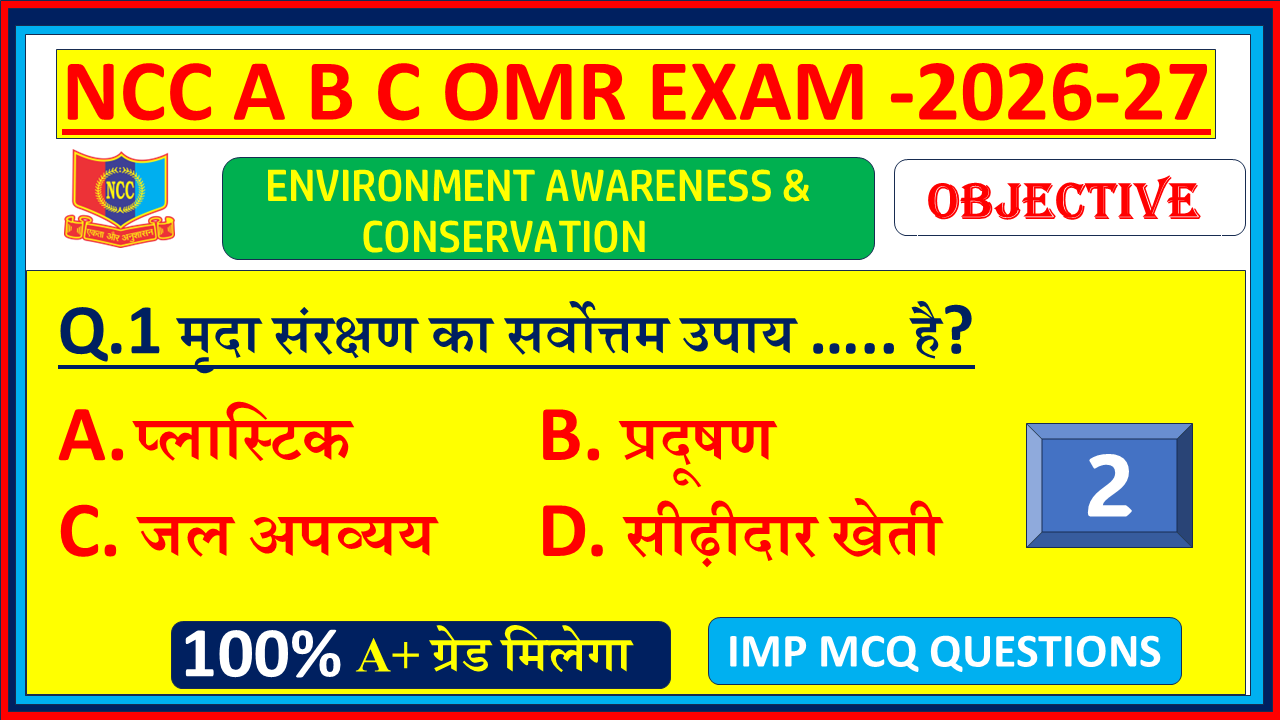 NCC A B C OMR EXAM -2026-27

NCC

एकता और अनुशासन

ENVIRONMENT AWARENESS & CONSERVATION

OBJECTIVE

Q.1 मृदा संरक्षण का सर्वोत्तम उपाय ..... है?

A. प्लास्टिक
B. प्रदूषण
C. जल अपव्यय
D. सीढ़ीदार खेती

2

100% A+ ग्रेड मिलेगा

IMP MCQ QUESTIONS